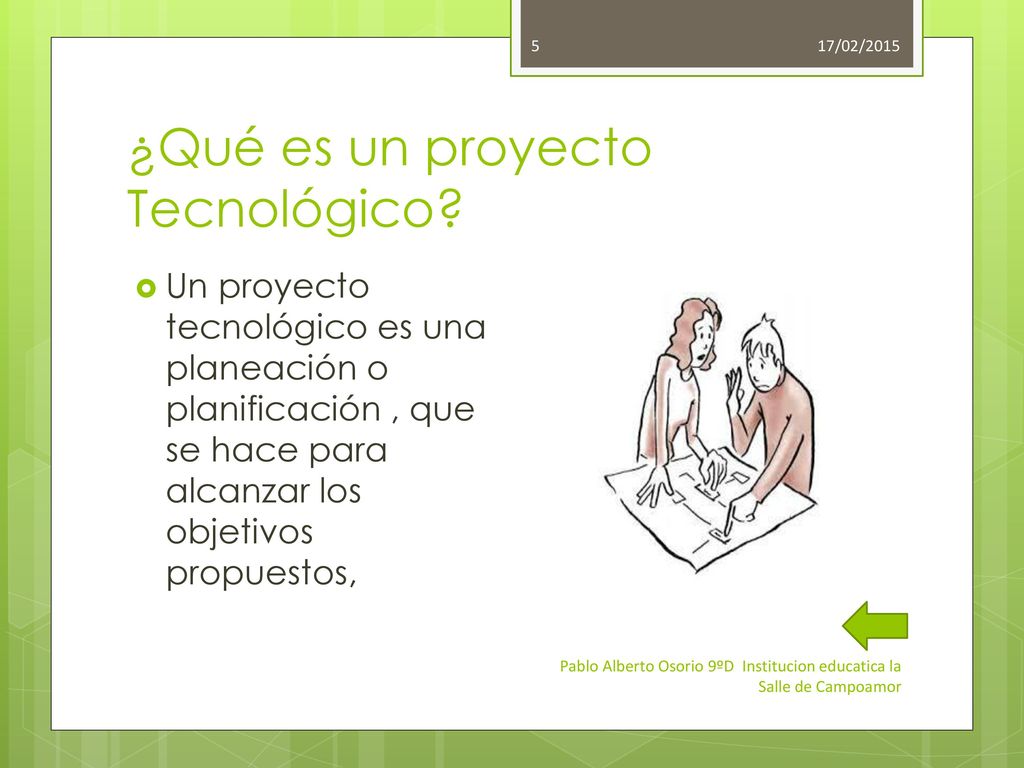 5

17/02/2015

¿Qué es un proyecto Tecnológico?

Un proyecto tecnológico es una planeación o planificación , que se hace para alcanzar los objetivos propuestos,

Pablo Alberto Osorio 9ºD Institucion educatica la Salle de Campoamor